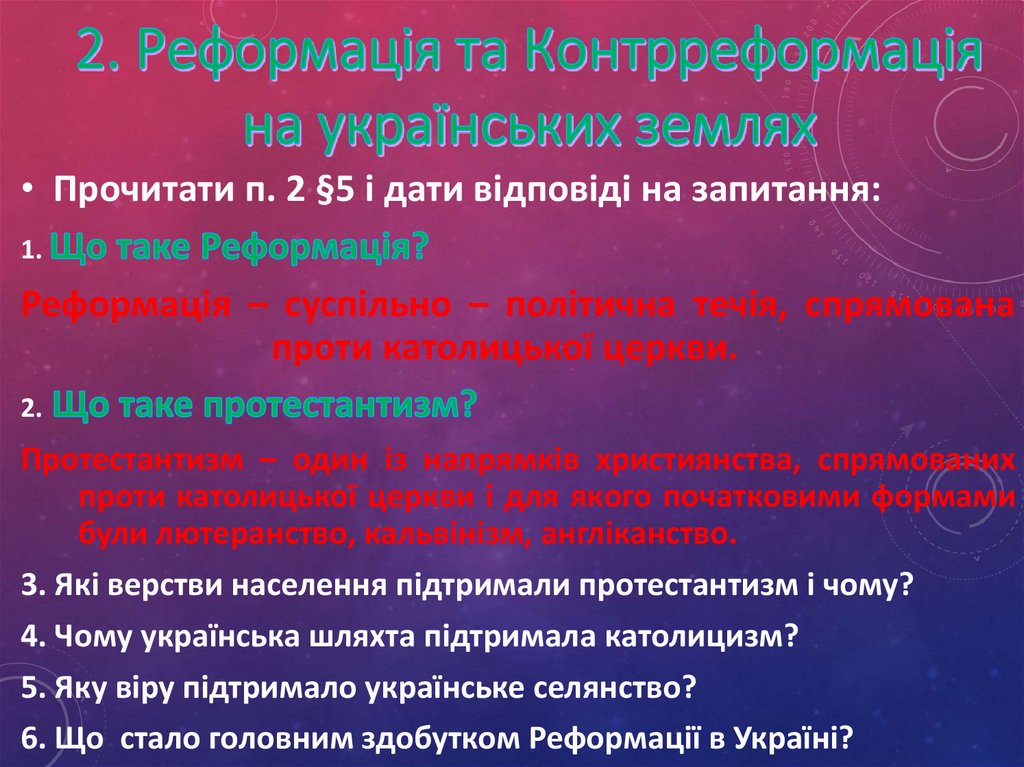 2. Реформація та Контрреформація на українських землях

• Прочитати п. 2 §5 і дати відповіді на запитання:

1. Що таке Реформація?

Реформація – суспільно – політична течія, спрямована проти католицької церкви.

2. Що таке протестантизм?

Протестантизм – один із напрямків християнства, спрямованих проти католицької церкви і для якого початковими формами були лютеранство, кальвінізм, англіканство.

3. Які верстви населення підтримали протестантизм і чому?

4. Чому українська шляхта підтримала католицизм?

5. Яку віру підтримало українське селянство?

6. Що стало головним здобутком Реформації в Україні?